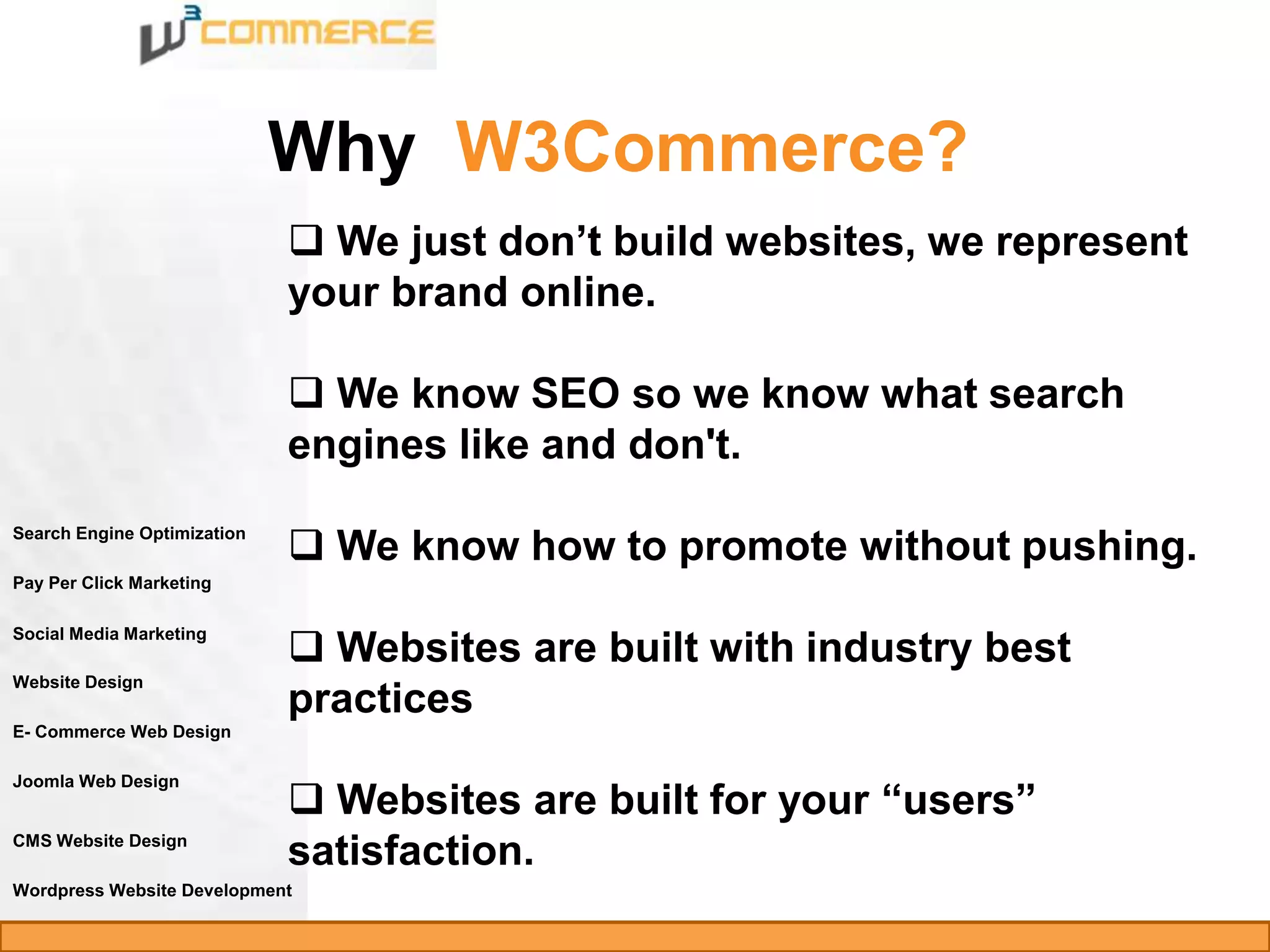 W3 COMMERCE

Why W3Commerce?

❑ We just don’t build websites, we represent your brand online.

❑ We know SEO so we know what search engines like and don't.

❑ We know how to promote without pushing.

❑ Websites are built with industry best practices

❑ Websites are built for your “users” satisfaction.

Search Engine Optimization

Pay Per Click Marketing

Social Media Marketing

Website Design

E- Commerce Web Design

Joomla Web Design

CMS Website Design

Wordpress Website Development